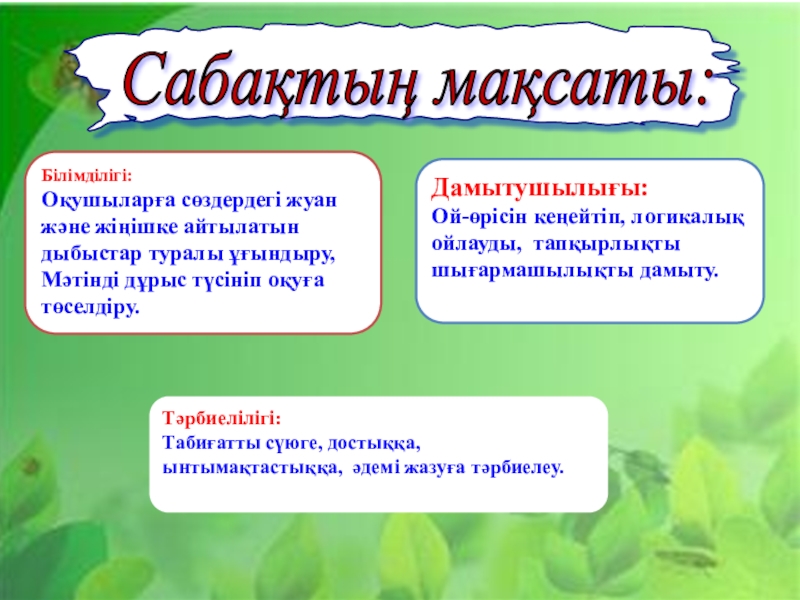 Сабақтың мақсаты:

Білімділігі:
Оқушыларға сөздердегі жуан және жіңішке айтылатын дыбыстар туралы ұғындыру, Мәтінді дұрыс түсініп оқуға төселдіру.

Дамытушылығы:
Ой-өрісін кеңейтіп, логикалық ойлауды, тапқырлықты шығармашылықты дамыту.

Тәрбиелілігі:
Табиғатты сүюге, достыққа, ынтымақтастыққа, әдемі жазуға тәрбиелеу.